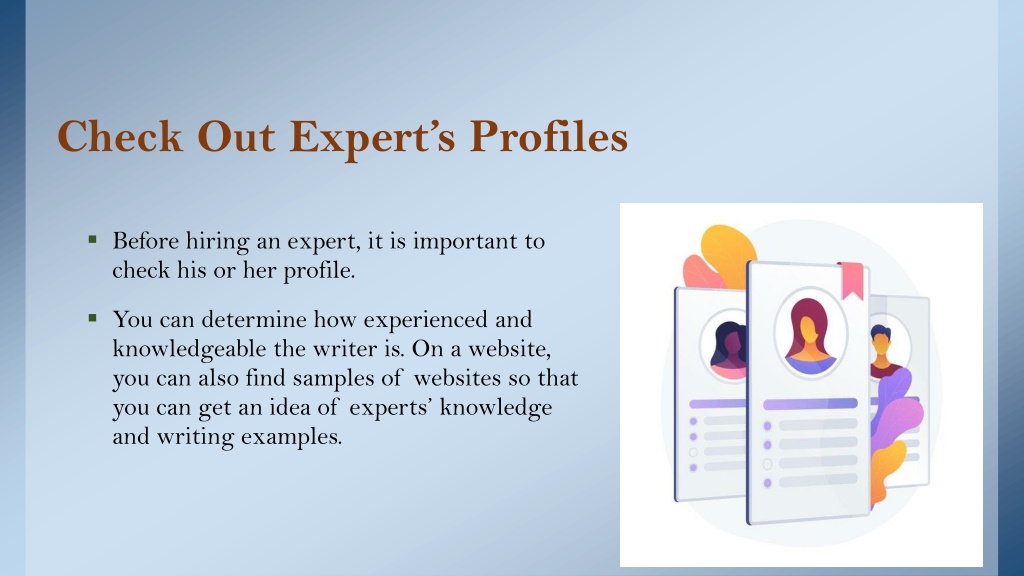 Check Out Expert's Profiles

▪ Before hiring an expert, it is important to check his or her profile.

▪ You can determine how experienced and knowledgeable the writer is. On a website, you can also find samples of websites so that you can get an idea of experts' knowledge and writing examples.